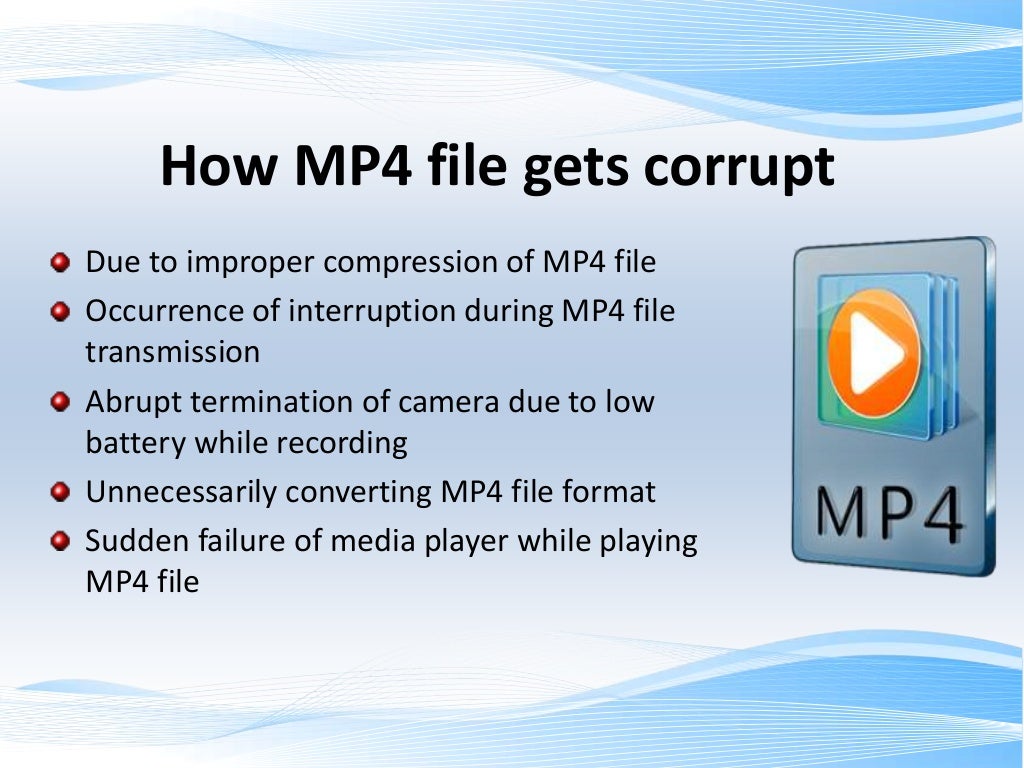 How MP4 file gets corrupt

- Due to improper compression of MP4 file
- Occurrence of interruption during MP4 file transmission
- Abrupt termination of camera due to low battery while recording
- Unnecessarily converting MP4 file format
- Sudden failure of media player while playing MP4 file

MP4